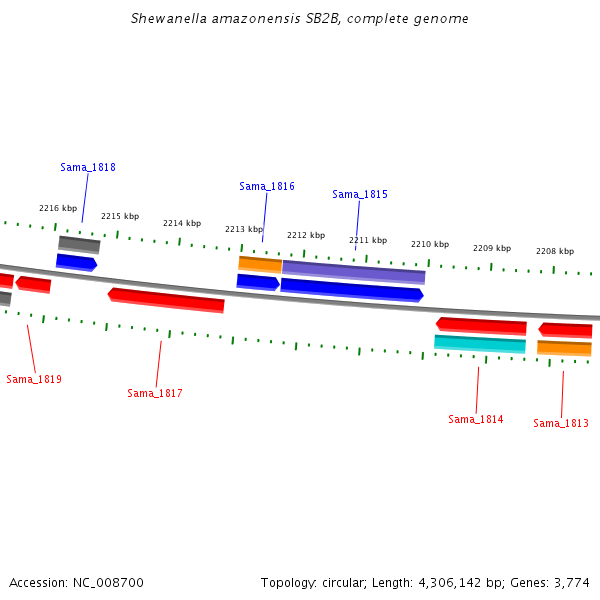 Shewanella amazonensis SB2B, complete genome

Sama_1818

Sama_1816

Sama_1815

2216 kbp

2215 kbp

2214 kbp

2213 kbp

2212 kbp

2211 kbp

2210 kbp

2209 kbp

2208 kbp

Sama_1819

Sama_1817

Sama_1814

Sama_1813

Accession: NC_008700

Topology: circular; Length: 4,306,142 bp; Genes: 3,774